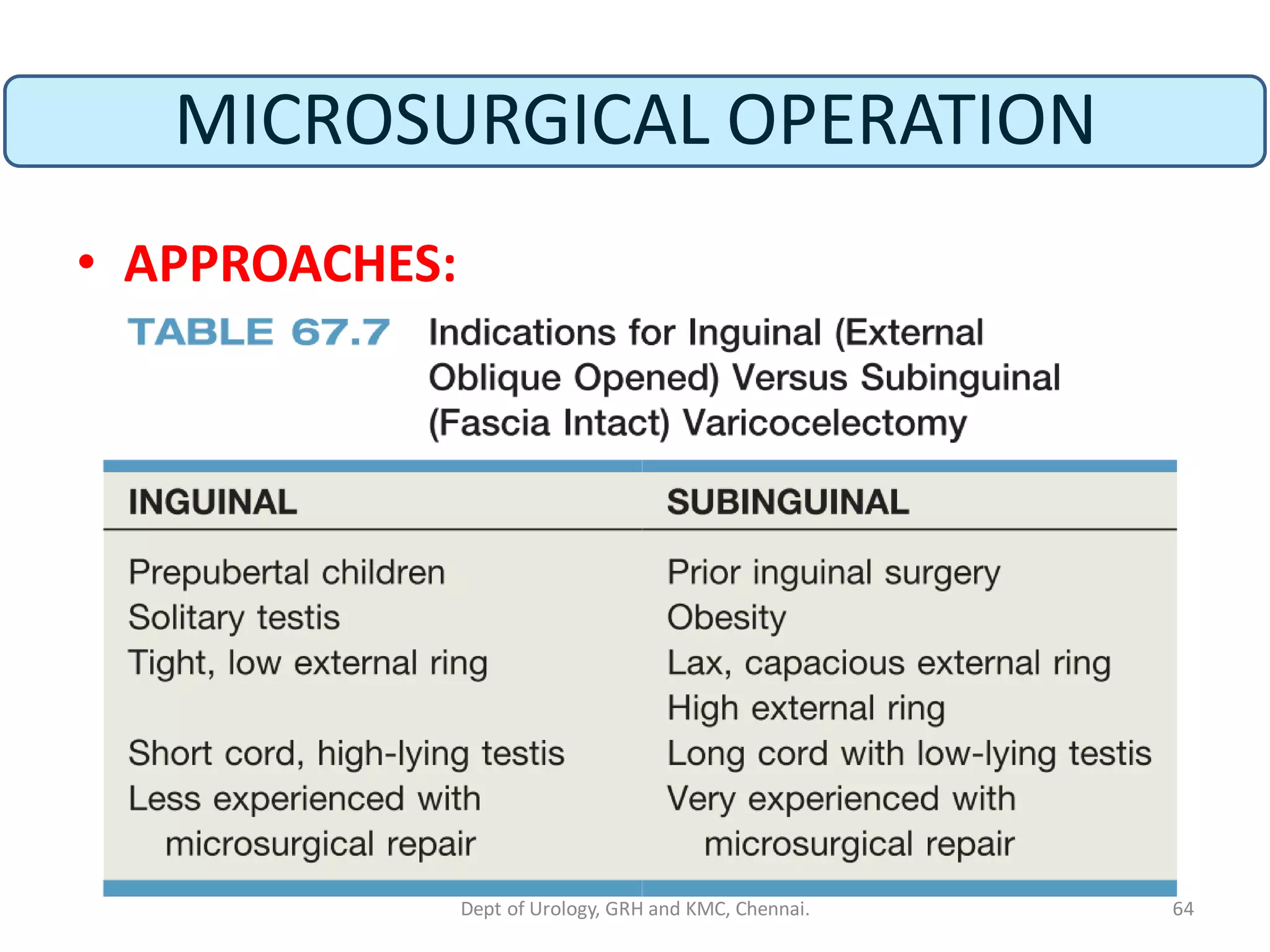 MICROSURGICAL OPERATION

• APPROACHES:

TABLE 67.7 Indications for Inguinal (External Oblique Opened) Versus Subinguinal (Fascia Intact) Varicocelectomy

| INGUINAL | SUBINGUINAL |
|---|---|
| Prepubertal children | Prior inguinal surgery |
| Solitary testis | Obesity |
| Tight, low external ring | Lax, capacious external ring |
| | High external ring |
| Short cord, high-lying testis | Long cord with low-lying testis |
| Less experienced with microsurgical repair | Very experienced with microsurgical repair |

Dept of Urology, GRH and KMC, Chennai.

64